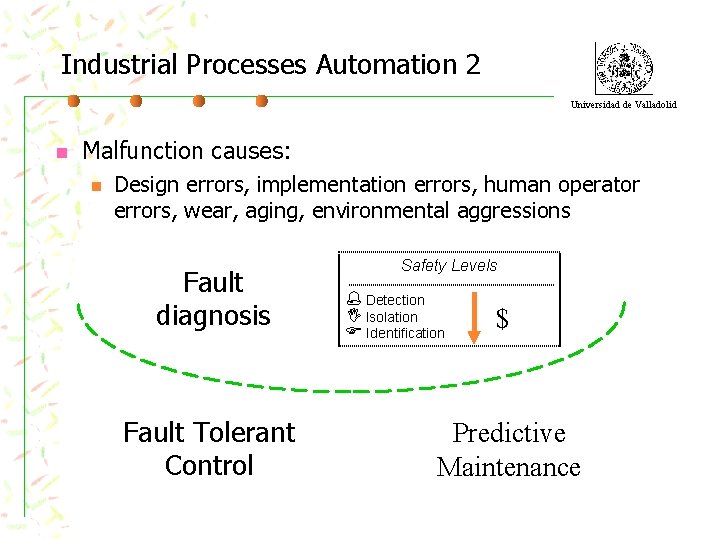 Industrial Processes Automation 2

Universidad de Valladolid

Malfunction causes:

Design errors, implementation errors, human operator errors, wear, aging, environmental aggressions

Fault diagnosis

Safety Levels

Detection
Isolation
Identification

$

Fault Tolerant Control

Predictive Maintenance